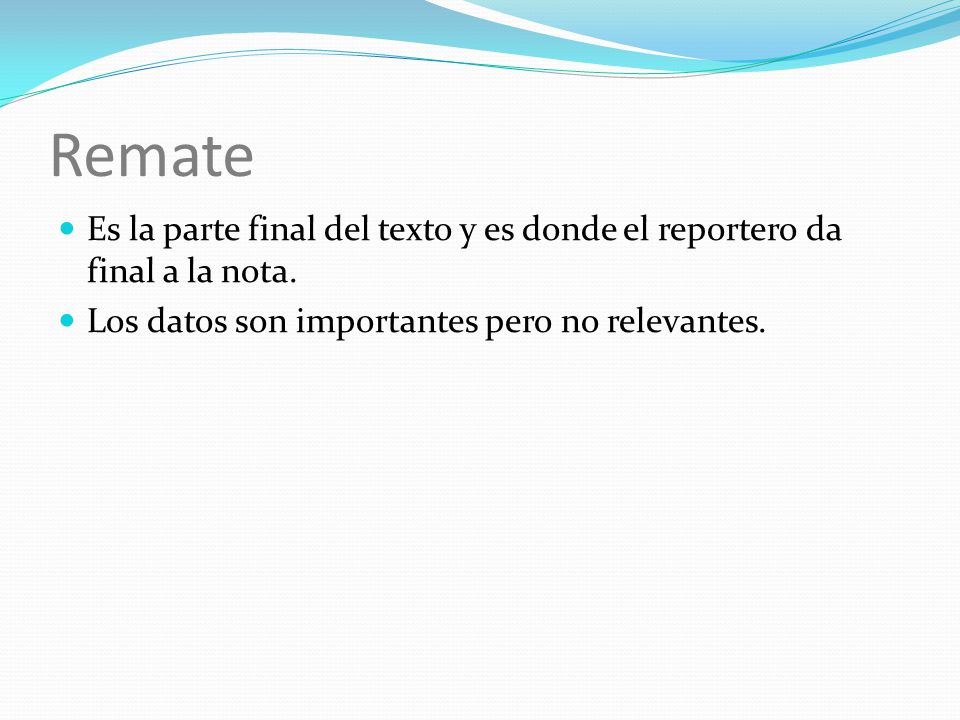 Remate

- Es la parte final del texto y es donde el reportero da final a la nota.
- Los datos son importantes pero no relevantes.